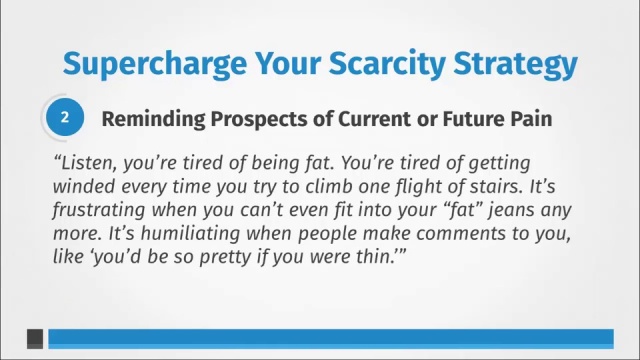 Supercharge Your Scarcity Strategy

2 Reminding Prospects of Current or Future Pain

“Listen, you’re tired of being fat. You’re tired of getting winded every time you try to climb one flight of stairs. It’s frustrating when you can’t even fit into your “fat” jeans any more. It’s humiliating when people make comments to you, like ‘you’d be so pretty if you were thin.’”